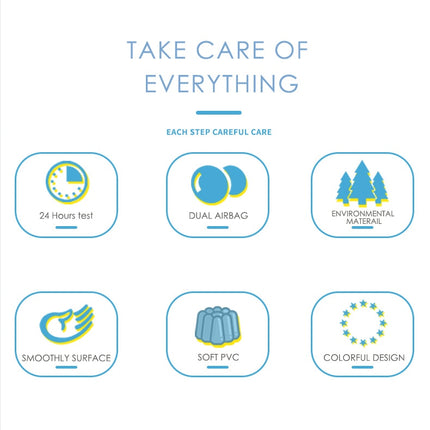 TAKE CARE OF EVERYTHING

EACH STEP CAREFUL CARE

24 Hours test

DUAL AIRBAG

ENVIRONMENTAL MATERAIL

SMOOTHLY SURFACE

SOFT PVC

COLORFUL DESIGN